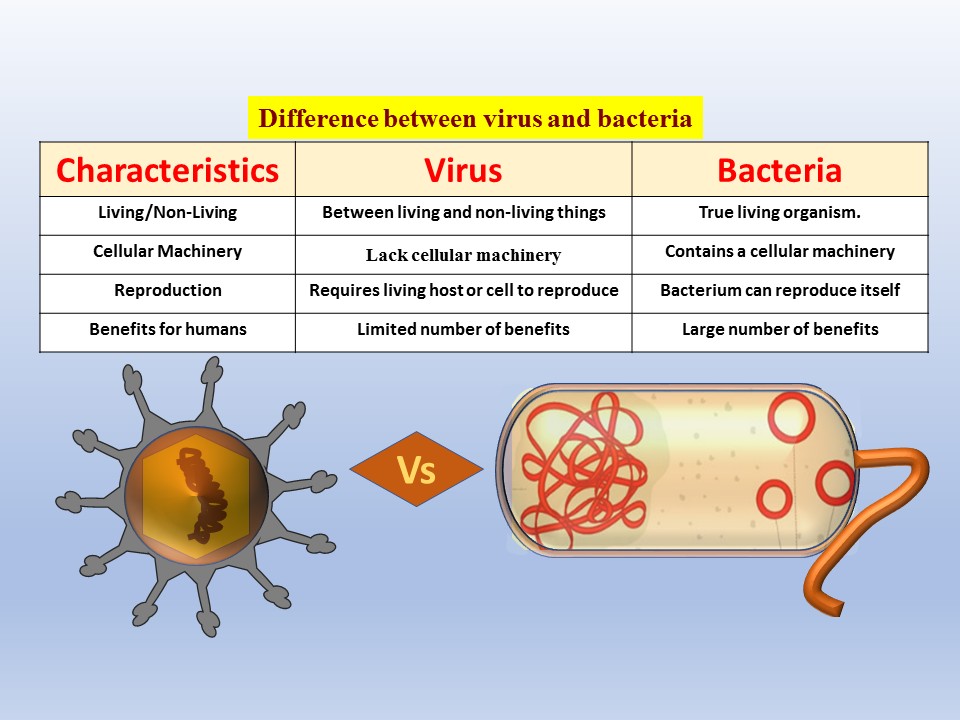 Difference between virus and bacteria

| Characteristics | Virus | Bacteria |
|---|---|---|
| Living/Non-Living | Between living and non-living things | True living organism. |
| Cellular Machinery | Lack cellular machinery | Contains a cellular machinery |
| Reproduction | Requires living host or cell to reproduce | Bacterium can reproduce itself |
| Benefits for humans | Limited number of benefits | Large number of benefits |

Vs